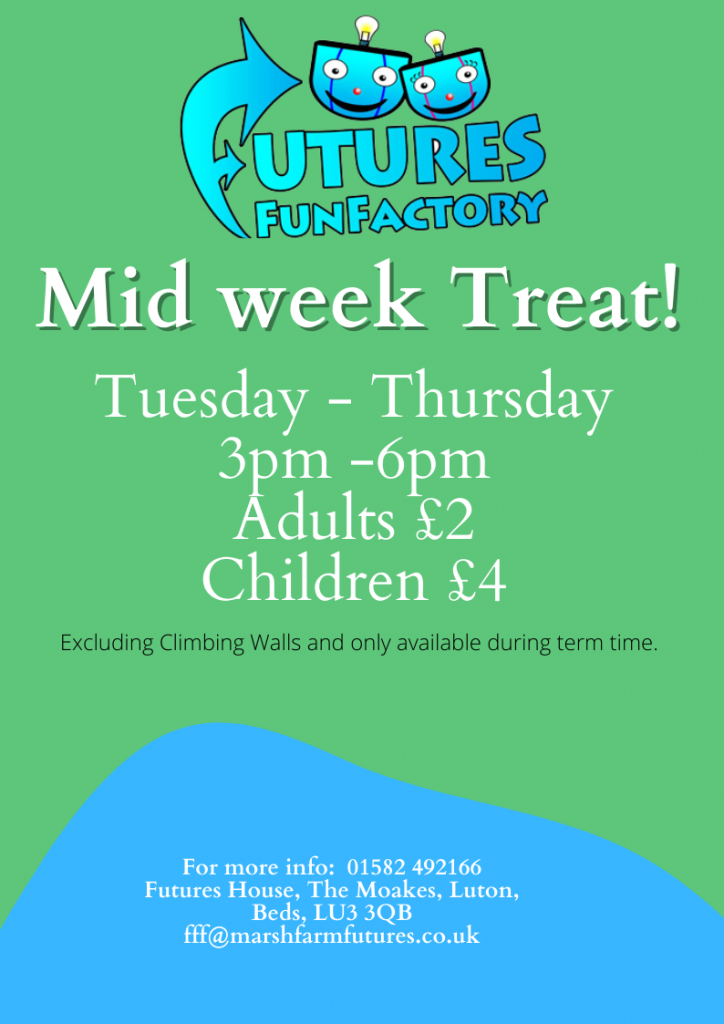 FUTURES
FUNFACTORY

Mid week Treat!

Tuesday - Thursday
3pm -6pm
Adults £2
Children £4

Excluding Climbing Walls and only available during term time.

For more info: 01582 492166
Futures House, The Moakes, Luton, Beds, LU3 3QB
fff@marshfarmfutures.co.uk